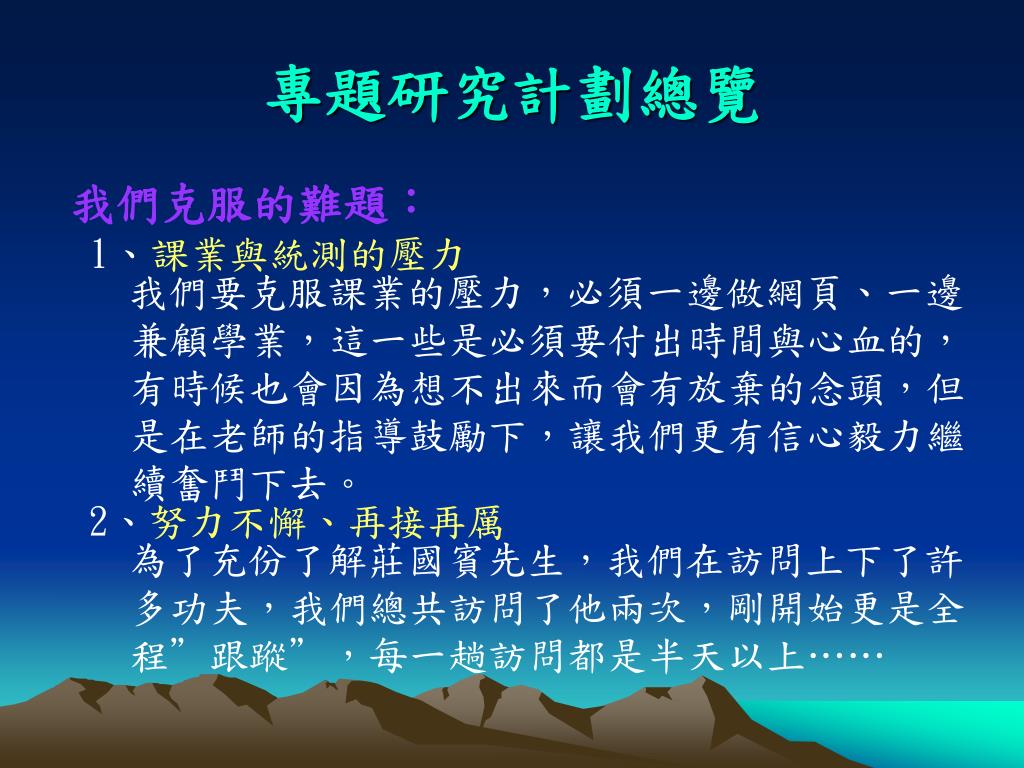 專題研究計劃總覽

我們克服的難題：

1、課業與統測的壓力

我們要克服課業的壓力，必須一邊做網頁、一邊兼顧學業，這一些是必須要付出時間與心血的，有時候也會因為想不出來而會有放棄的念頭，但是在老師的指導鼓勵下，讓我們更有信心毅力繼續奮鬥下去。

2、努力不懈、再接再厲

為了充份了解莊國賓先生，我們在訪問上下了許多功夫，我們總共訪問了他兩次，剛開始更是全程”跟蹤”，每一趟訪問都是半天以上……